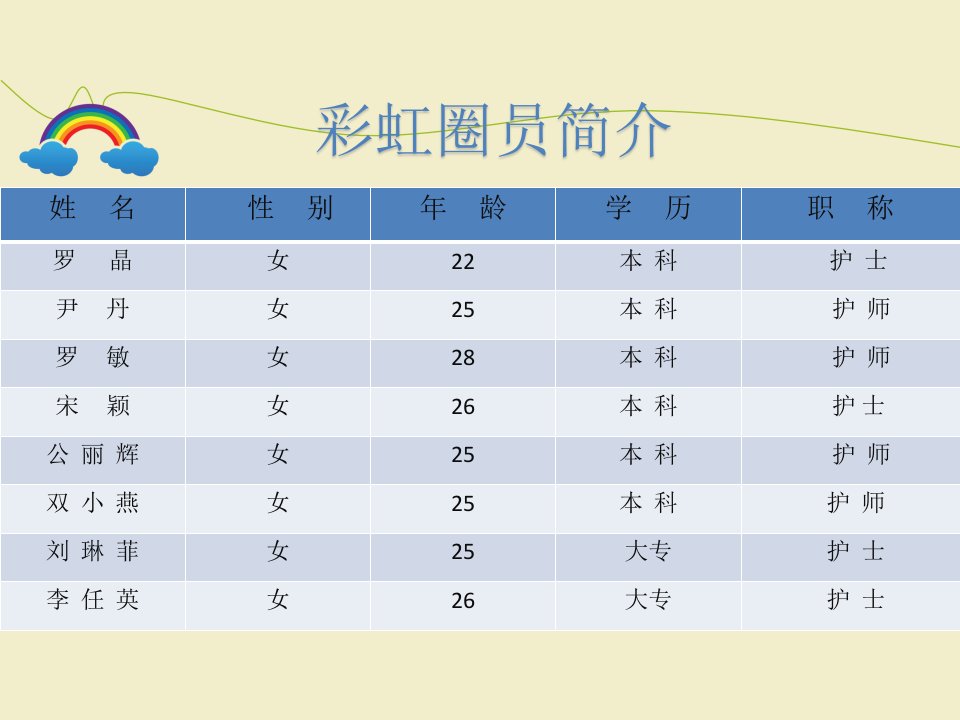 彩虹圈员简介

| 姓 名 | 性 别 | 年 龄 | 学 历 | 职 称 |
|---|---|---|---|---|
| 罗 晶 | 女 | 22 | 本 科 | 护 士 |
| 尹 丹 | 女 | 25 | 本 科 | 护 师 |
| 罗 敏 | 女 | 28 | 本 科 | 护 师 |
| 宋 颖 | 女 | 26 | 本 科 | 护 士 |
| 公 丽 辉 | 女 | 25 | 本 科 | 护 师 |
| 双 小 燕 | 女 | 25 | 本 科 | 护 师 |
| 刘 琳 菲 | 女 | 25 | 大专 | 护 士 |
| 李 任 英 | 女 | 26 | 大专 | 护 士 |